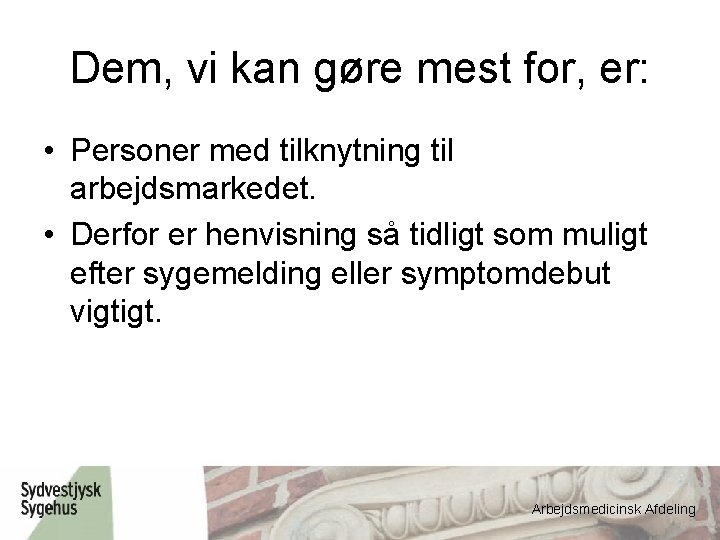 Dem, vi kan gøre mest for, er:

• Personer med tilknytning til arbejdsmarkedet.
• Derfor er henvisning så tidligt som muligt efter sygemelding eller symptomdebut vigtigt.

Sydvestjysk Sygehus

Arbejdsmedicinsk Afdeling